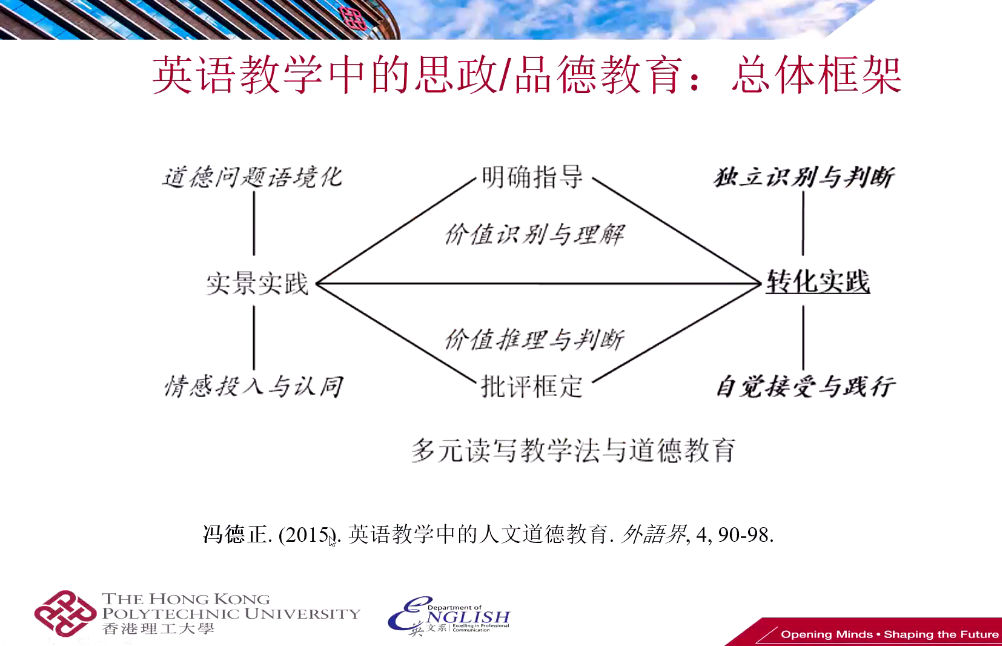 英语教学中的思政/品德教育：总体框架

道德问题语境化

明确指导

独立识别与判断

价值识别与理解

实景实践

转化实践

价值推理与判断

情感投入与认同

批评框定

自觉接受与践行

多元读写教学法与道德教育

冯德正. (2015). 英语教学中的人文道德教育. 外語界, 4, 90-98.

THE HONG KONG POLYTECHNIC UNIVERSITY 香港理工大學

Department of ENGLISH 英文系 Excelling in Professional Communication

Opening Minds • Shaping the Future